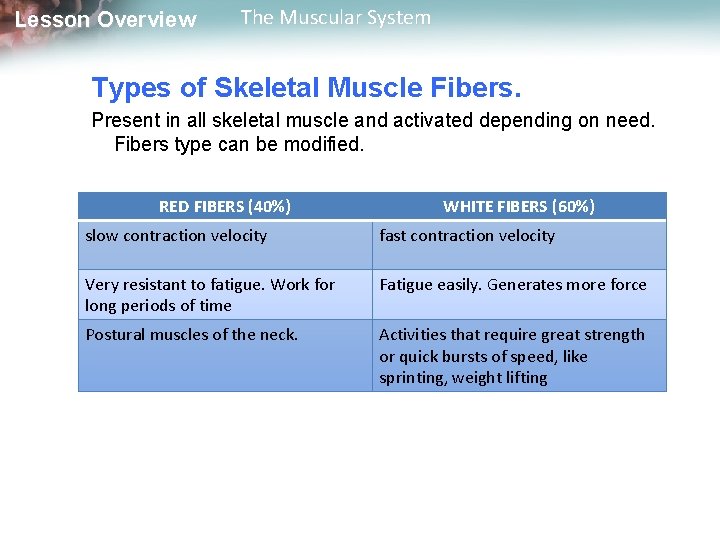 Lesson Overview The Muscular System

Types of Skeletal Muscle Fibers.

Present in all skeletal muscle and activated depending on need. Fibers type can be modified.

| RED FIBERS (40%) | WHITE FIBERS (60%) |
|---|---|
| slow contraction velocity | fast contraction velocity |
| Very resistant to fatigue. Work for long periods of time | Fatigue easily. Generates more force |
| Postural muscles of the neck. | Activities that require great strength or quick bursts of speed, like sprinting, weight lifting |